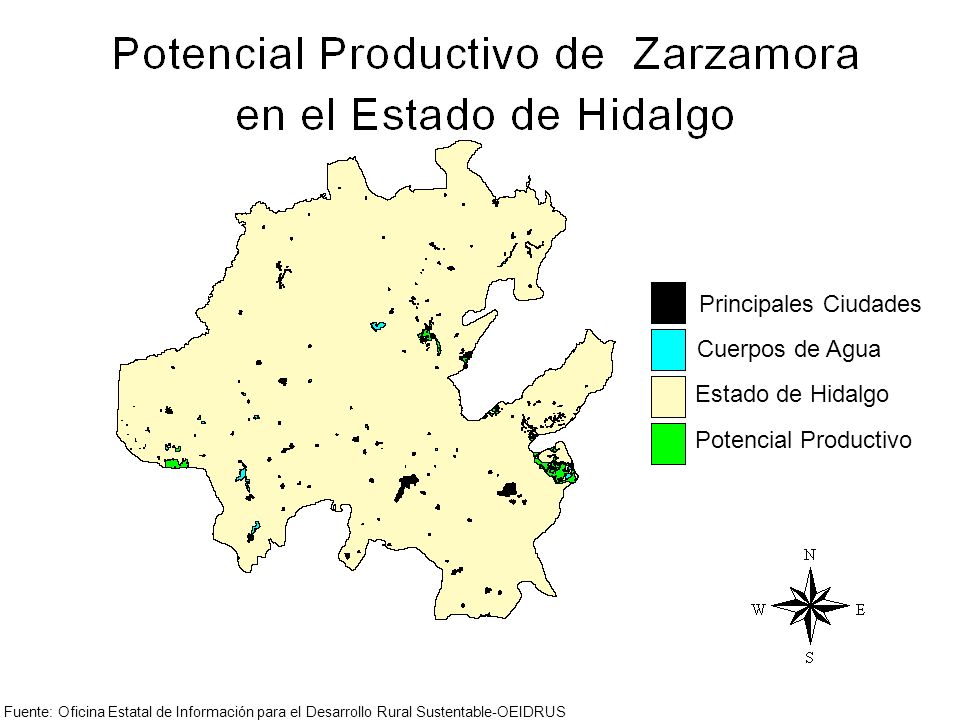 Potencial Productivo de Zarzamora en el Estado de Hidalgo

Principales Ciudades
Cuerpos de Agua
Estado de Hidalgo
Potencial Productivo

N
W
E
S

Fuente: Oficina Estatal de Información para el Desarrollo Rural Sustentable-OEIDRUS